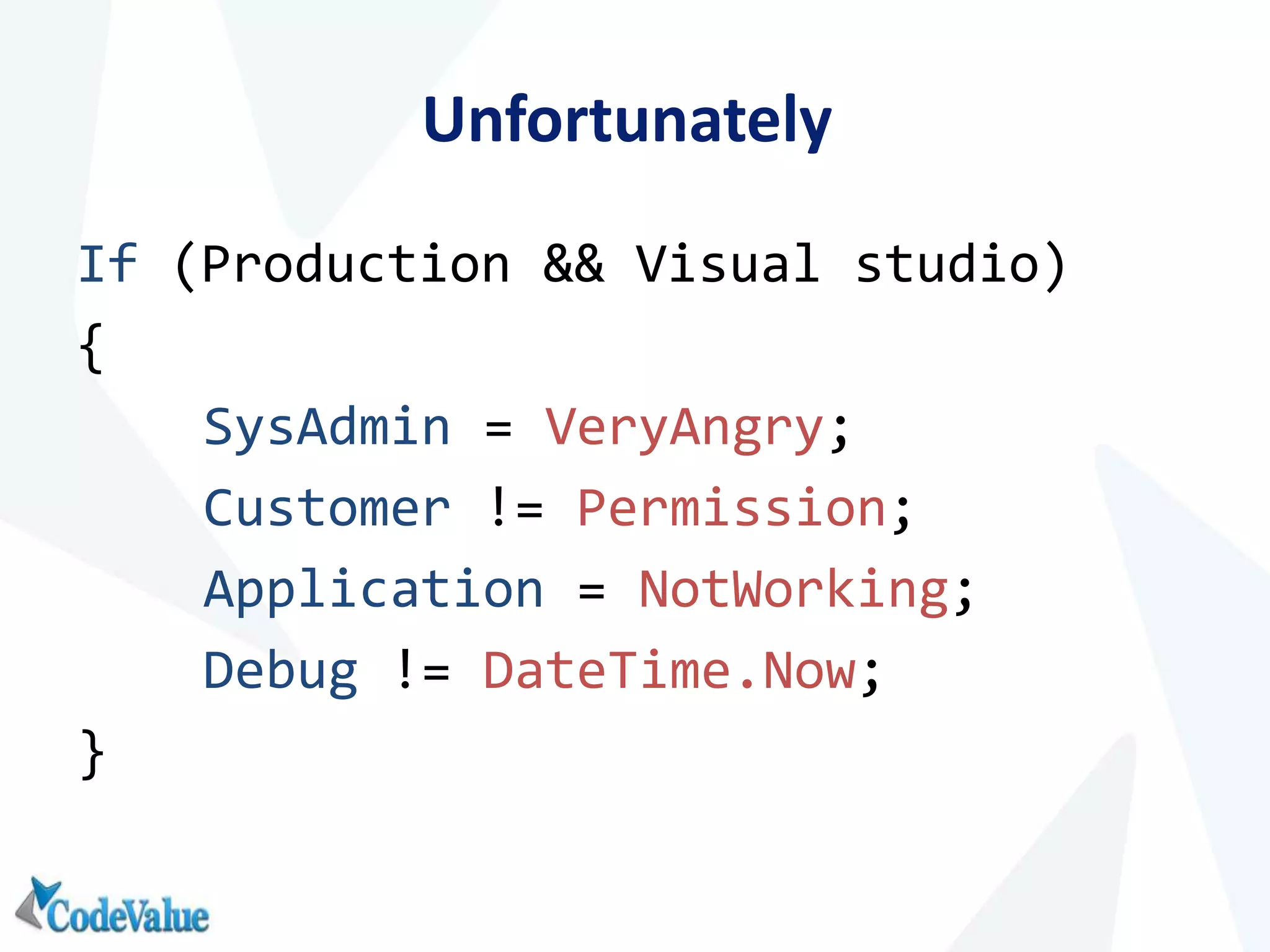 Unfortunately

If (Production && Visual studio)
{
SysAdmin = VeryAngry;
Customer != Permission;
Application = NotWorking;
Debug != DateTime.Now;
}

CodeValue